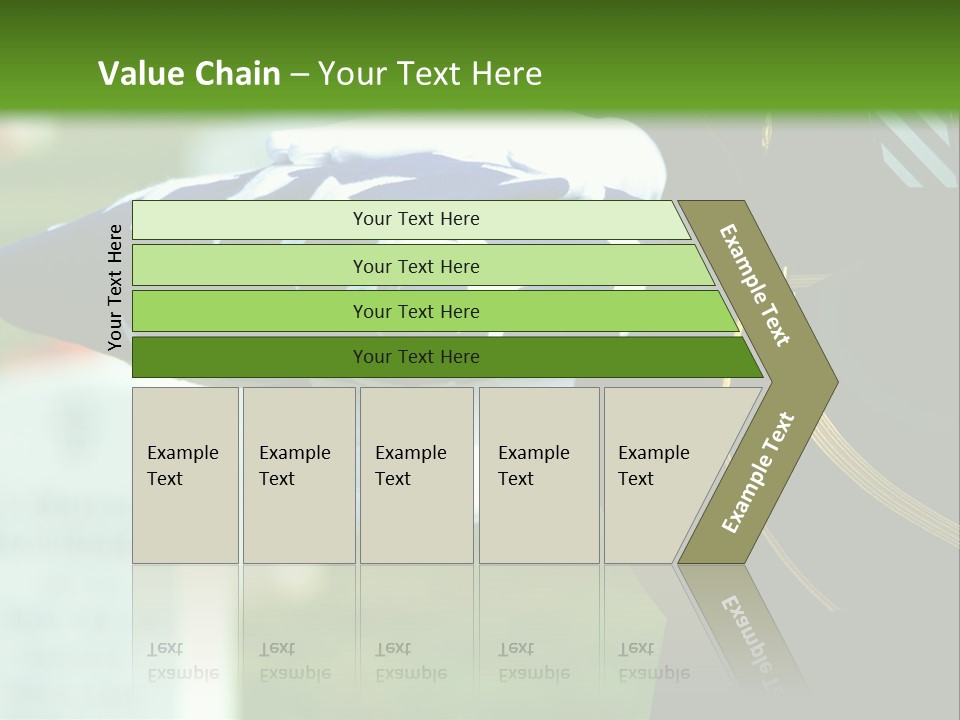 Value Chain – Your Text Here

Your Text Here

Your Text Here

Your Text Here

Your Text Here

Your Text Here

Example Text

Example Text

Example Text

Example Text

Example Text

Example Text

Example Text